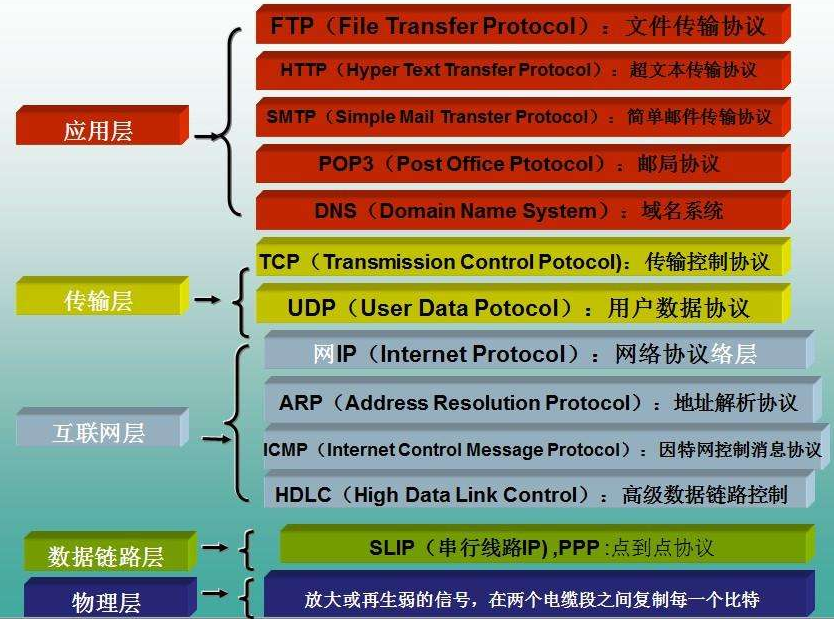 应用层

FTP（File Transfer Protocol）：文件传输协议

HTTP（Hyper Text Transfer Protocol）：超文本传输协议

SMTP（Simple Mail Transter Protocol）：简单邮件传输协议

POP3（Post Office Ptotocol）：邮局协议

DNS（Domain Name System）：域名系统

传输层

TCP（Transmission Control Potocol)：传输控制协议

UDP（User Data Potocol）：用户数据协议

互联网层

网IP（Internet Protocol）：网络协议络层

ARP（Address Resolution Protocol）：地址解析协议

ICMP（Internet Control Message Protocol）：因特网控制消息协议

HDLC（High Data Link Control）：高级数据链路控制

数据链路层

SLIP（串行线路IP) ,PPP :点到点协议

物理层

放大或再生弱的信号，在两个电缆段之间复制每一个比特